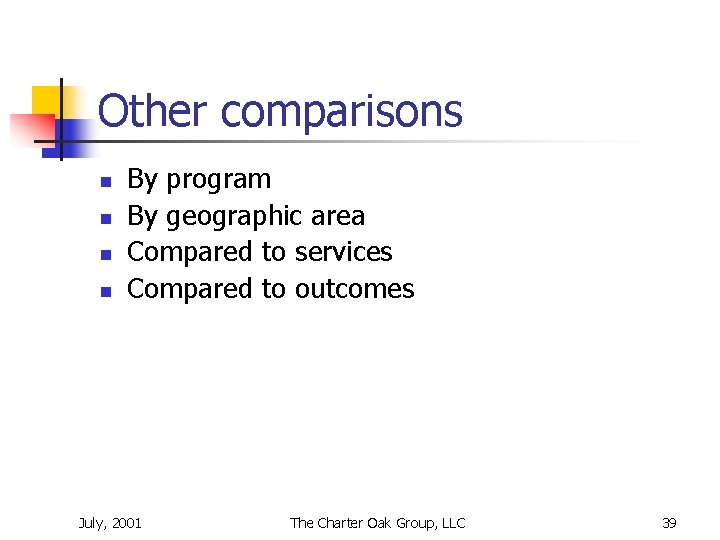 Other comparisons

- By program
- By geographic area
- Compared to services
- Compared to outcomes

July, 2001

The Charter Oak Group, LLC

39